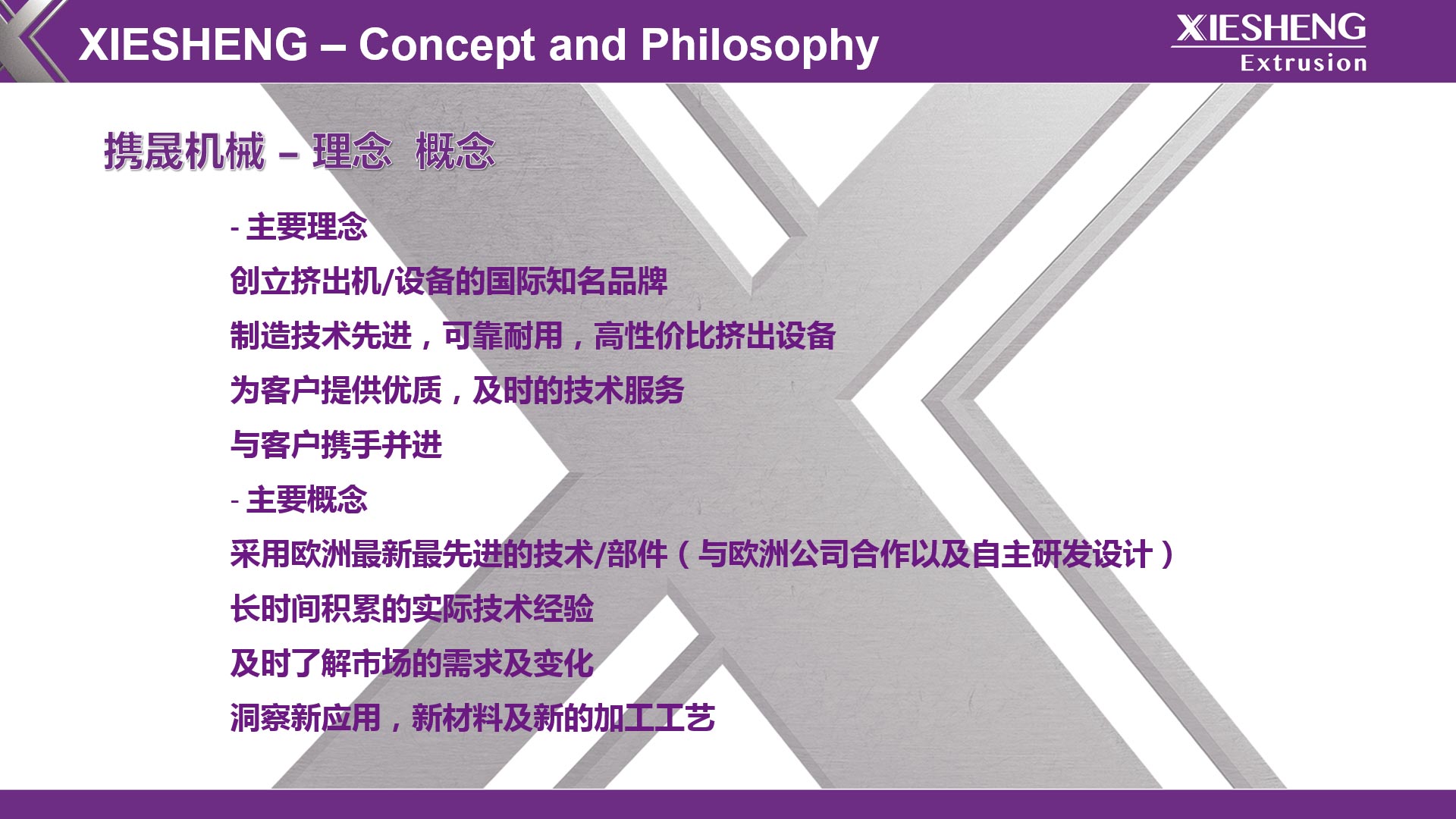 XIESHENG – Concept and Philosophy

XIESHENG
Extrusion

携晟机械 – 理念 概念

- 主要理念

创立挤出机/设备的国际知名品牌

制造技术先进，可靠耐用，高性价比挤出设备

为客户提供优质，及时的技术服务

与客户携手并进

- 主要概念

采用欧洲最新最先进的技术/部件（与欧洲公司合作以及自主研发设计）

长时间积累的实际技术经验

及时了解市场的需求及变化

洞察新应用，新材料及新的加工工艺